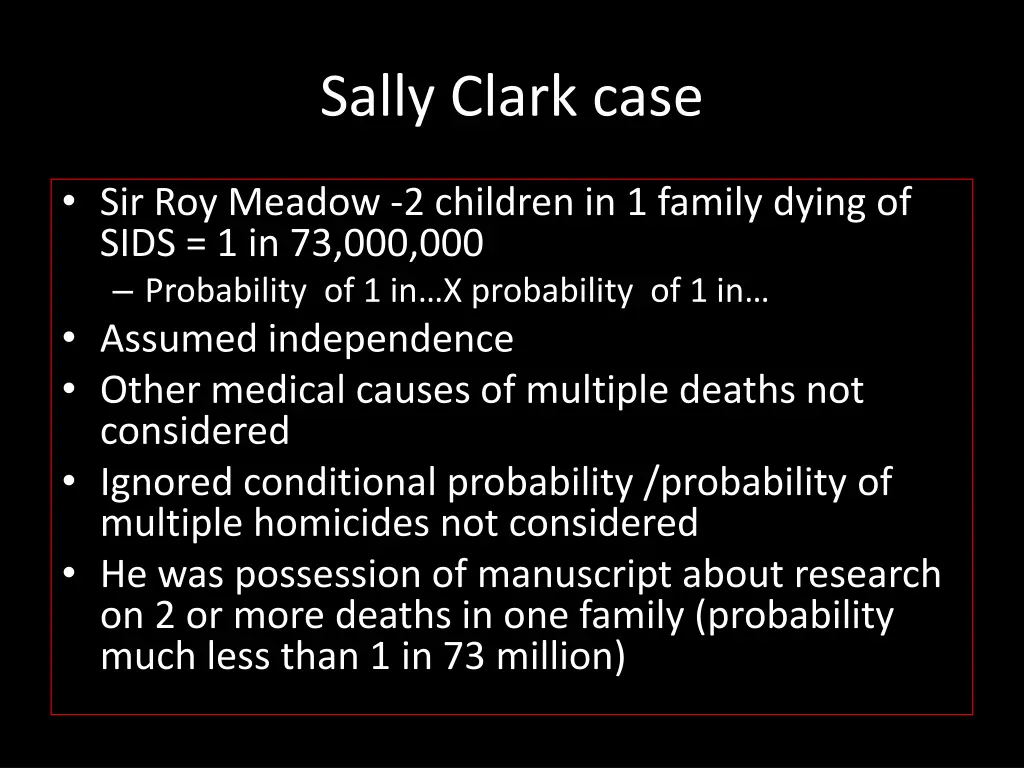 Sally Clark case

• Sir Roy Meadow -2 children in 1 family dying of SIDS = 1 in 73,000,000
– Probability of 1 in…X probability of 1 in…
• Assumed independence
• Other medical causes of multiple deaths not considered
• Ignored conditional probability /probability of multiple homicides not considered
• He was possession of manuscript about research on 2 or more deaths in one family (probability much less than 1 in 73 million)